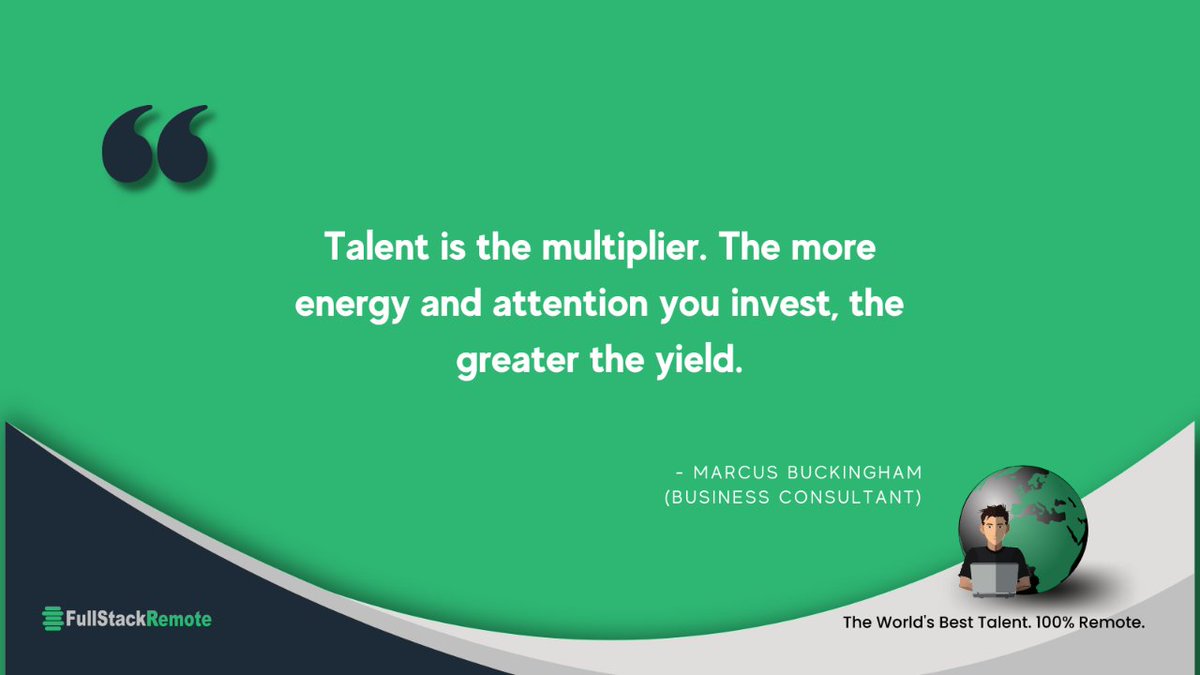 Talent is the multiplier. The more energy and attention you invest, the greater the yield.

- MARCUS BUCKINGHAM
(BUSINESS CONSULTANT)

FullStackRemote

The World's Best Talent. 100% Remote.